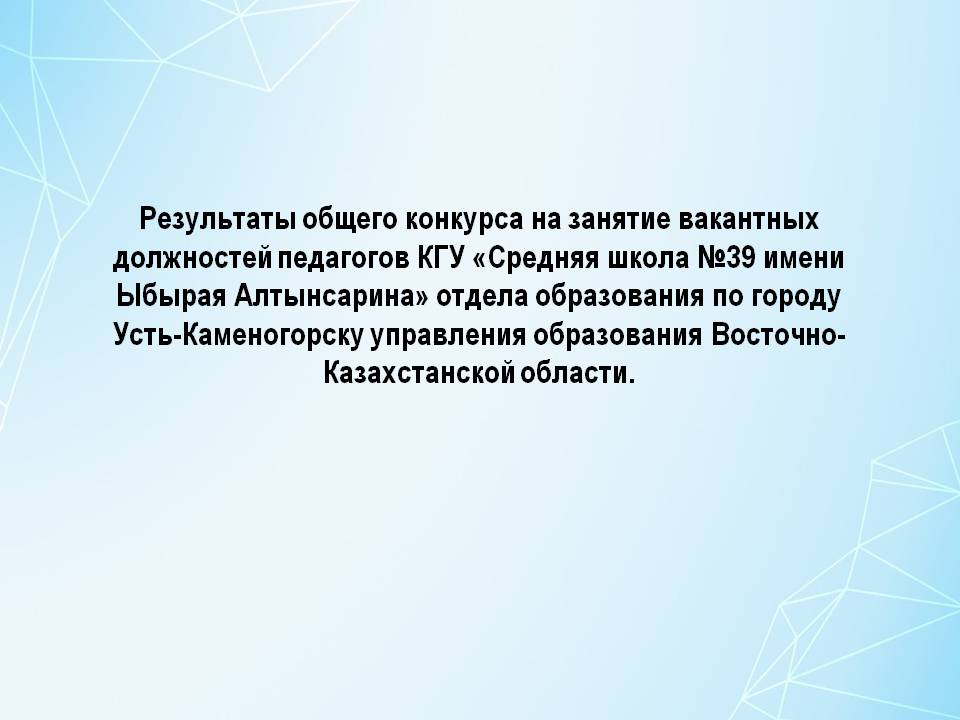 Результаты общего конкурса на занятие вакантных должностей педагогов КГУ «Средняя школа №39 имени Ыбырая Алтынсарина» отдела образования по городу Усть-Каменогорску управления образования Восточно-Казахстанской области.